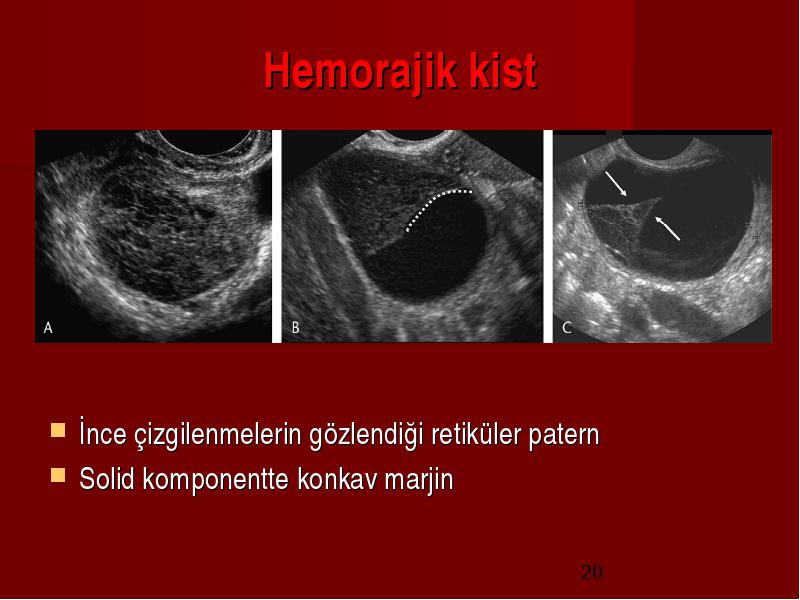 Hemorajik kist

A

B

C

İnce çizgilenmelerin gözlendiği retiküler patern
Solid komponentte konkav marjin

20